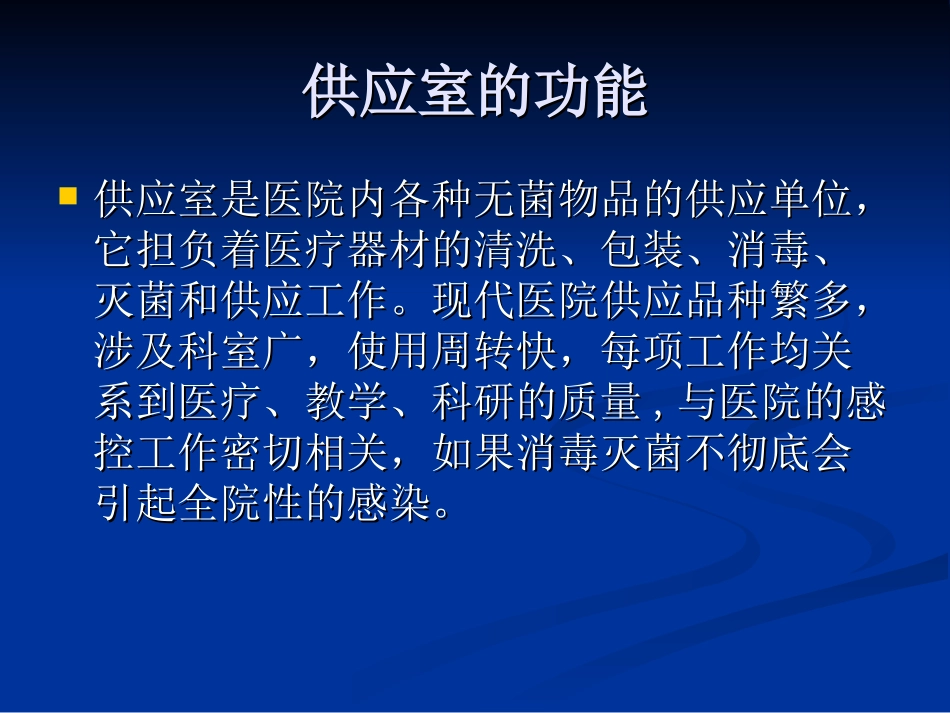 供应室的功能

供应室是医院内各种无菌物品的供应单位，它担负着医疗器材的清洗、包装、消毒、灭菌和供应工作。现代医院供应品种繁多，涉及科室广，使用周转快，每项工作均关系到医疗、教学、科研的质量，与医院的感控工作密切相关，如果消毒灭菌不彻底会引起全院性的感染。